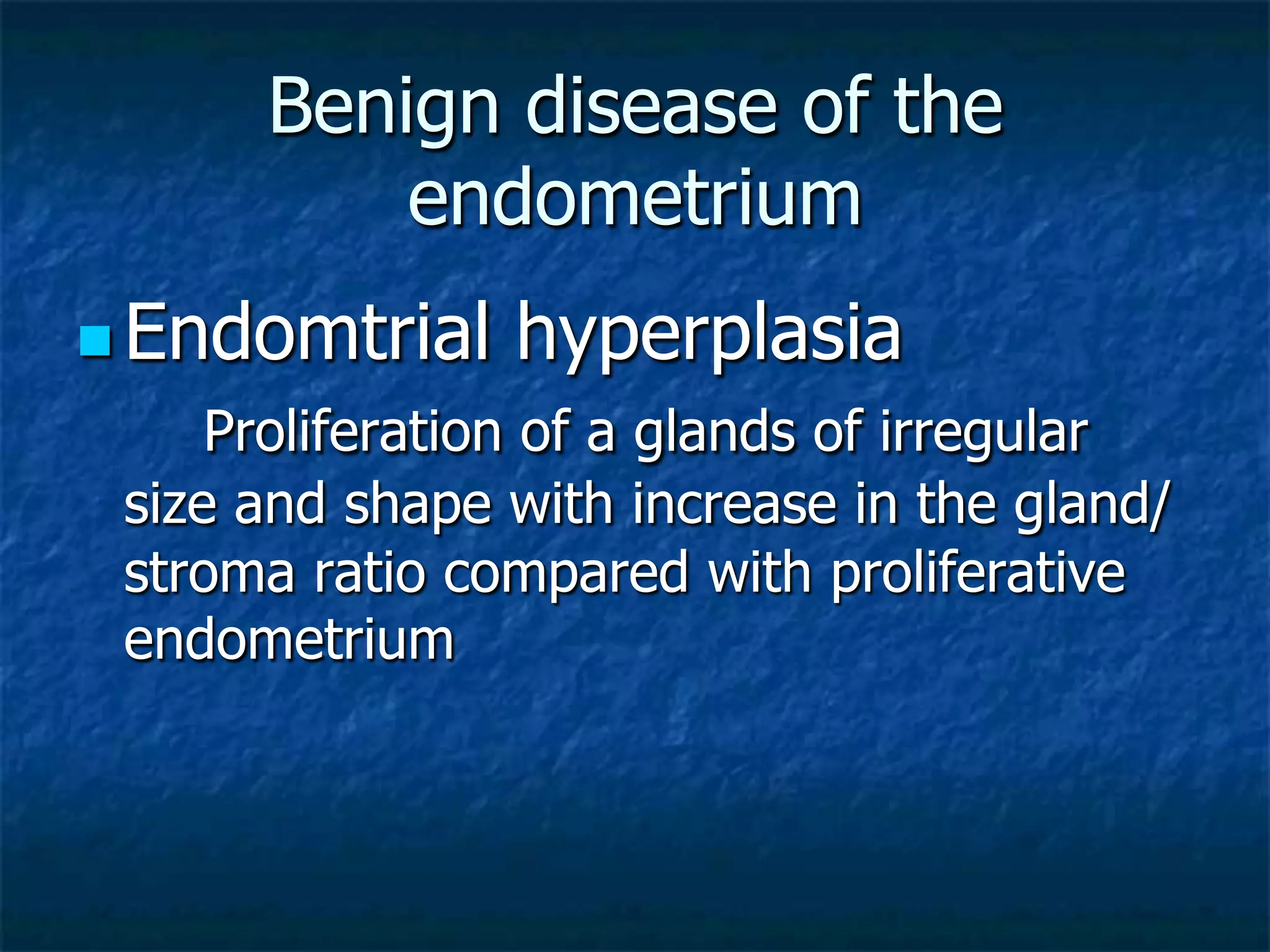 Benign disease of the endometrium

Endomtrial hyperplasia

Proliferation of a glands of irregular size and shape with increase in the gland/ stroma ratio compared with proliferative endometrium